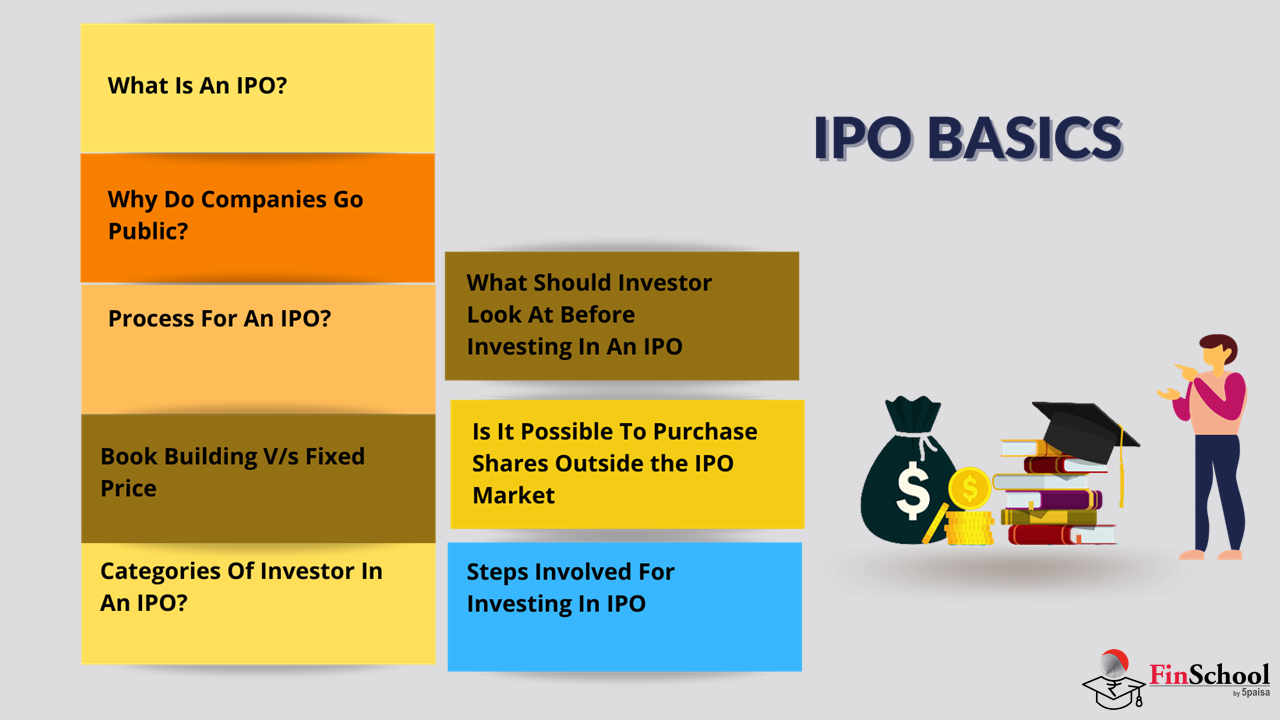 What Is An IPO?

Why Do Companies Go Public?

Process For An IPO?

Book Building V/s Fixed Price

Categories Of Investor In An IPO?

What Should Investor Look At Before Investing In An IPO

Is It Possible To Purchase Shares Outside the IPO Market

Steps Involved For Investing In IPO

IPO BASICS

$

$

FinSchool by 5paisa